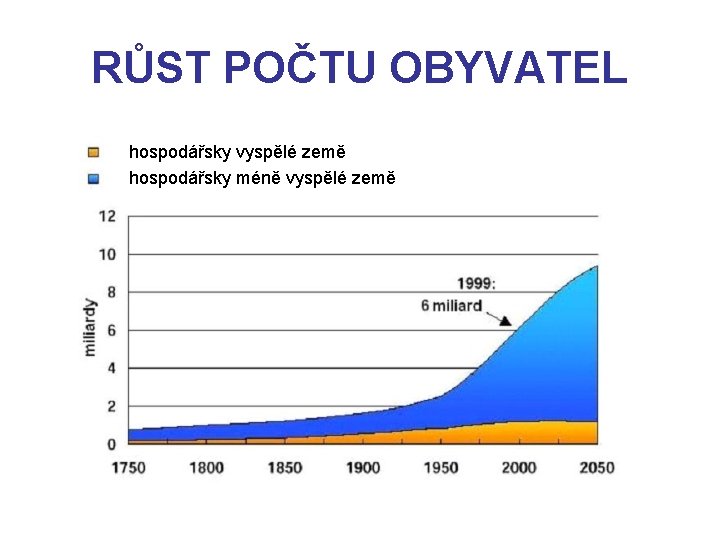 RŮST POČTU OBYVATEL

hospodářsky vyspělé země
hospodářsky méně vyspělé země

12
10
8
6
4
2
0

miliardy

1999:
6 miliard

1750 1800 1850 1900 1950 2000 2050